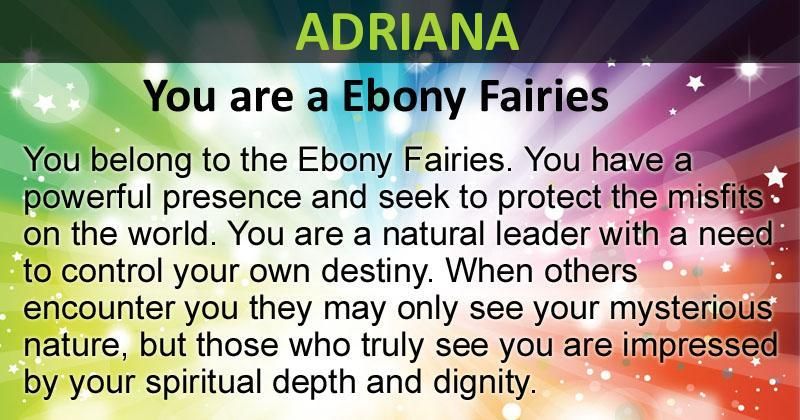 ADRIANA

You are a Ebony Fairies

You belong to the Ebony Fairies. You have a powerful presence and seek to protect the misfits on the world. You are a natural leader with a need to control your own destiny. When others encounter you they may only see your mysterious nature, but those who truly see you are impressed by your spiritual depth and dignity.